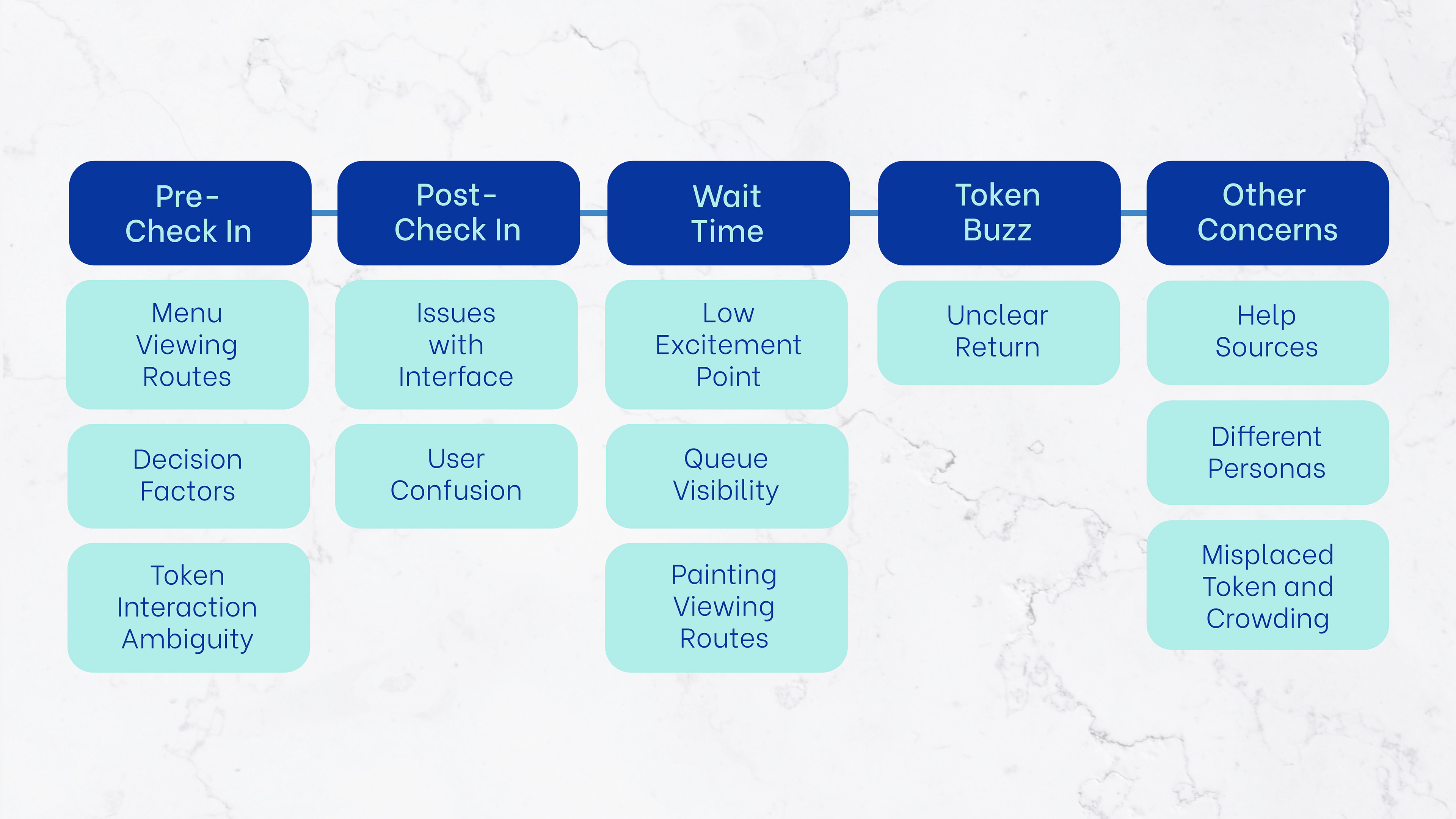 Pre-Check In

Menu Viewing Routes

Decision Factors

Token Interaction Ambiguity

Post-Check In

Issues with Interface

User Confusion

Wait Time

Low Excitement Point

Queue Visibility

Painting Viewing Routes

Token Buzz

Unclear Return

Other Concerns

Help Sources

Different Personas

Misplaced Token and Crowding